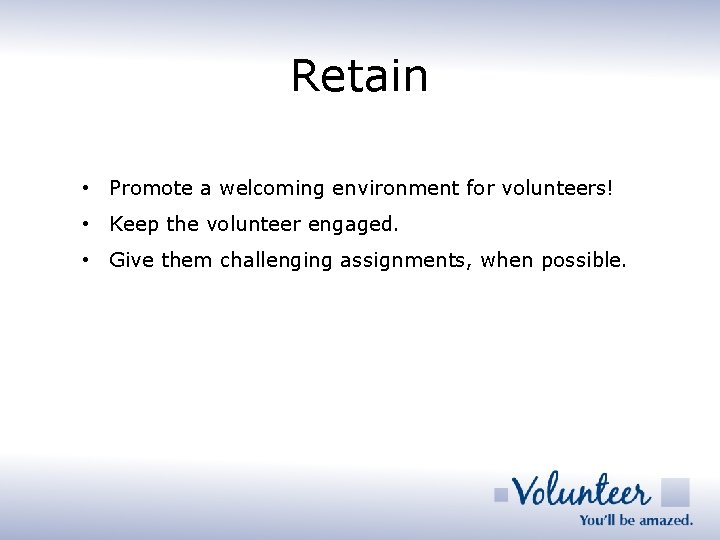 Retain

• Promote a welcoming environment for volunteers!
• Keep the volunteer engaged.
• Give them challenging assignments, when possible.

Volunteer
You'll be amazed.